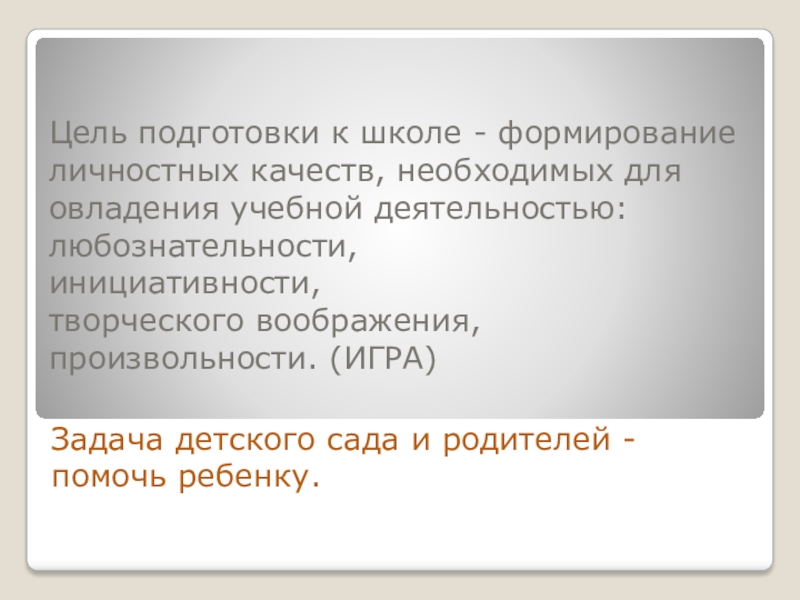 Цель подготовки к школе - формирование личностных качеств, необходимых для овладения учебной деятельностью:
любознательности,
инициативности,
творческого воображения,
произвольности. (ИГРА)

Задача детского сада и родителей - помочь ребенку.